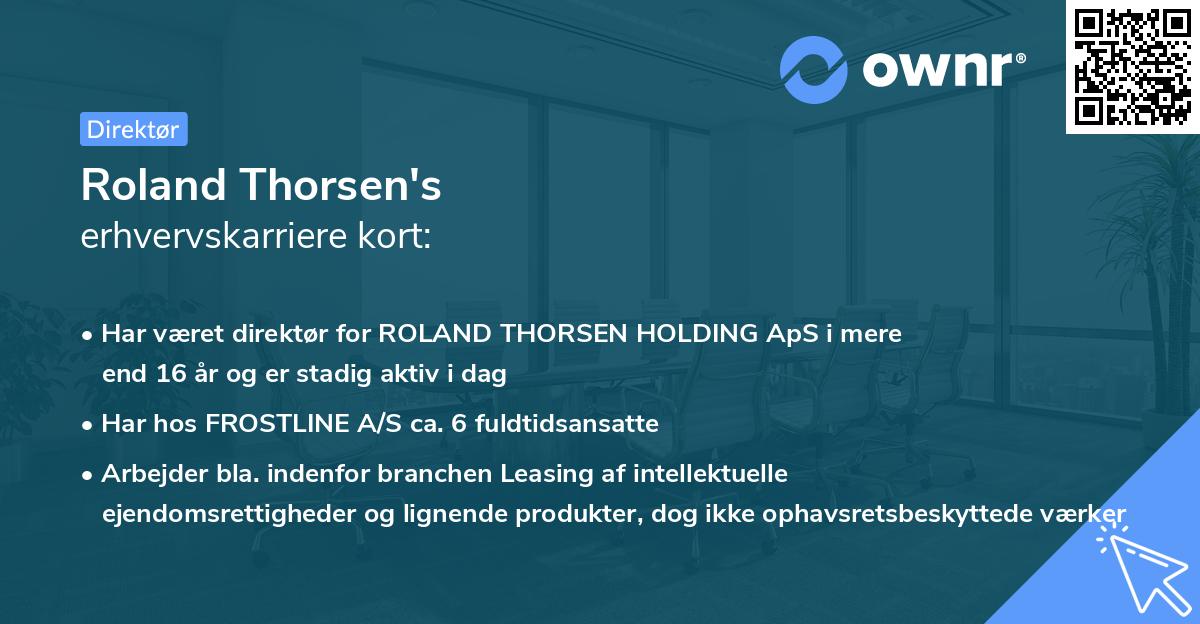 ownr®

Direktør

Roland Thorsen's
erhvervskarriere kort:

• Har været direktør for ROLAND THORSEN HOLDING ApS i mere end 16 år og er stadig aktiv i dag

• Har hos FROSTLINE A/S ca. 6 fuldtidsansatte

• Arbejder bla. indenfor branchen Leasing af intellektuelle ejendomsrettigheder og lignende produkter, dog ikke ophavsretsbeskyttede værker